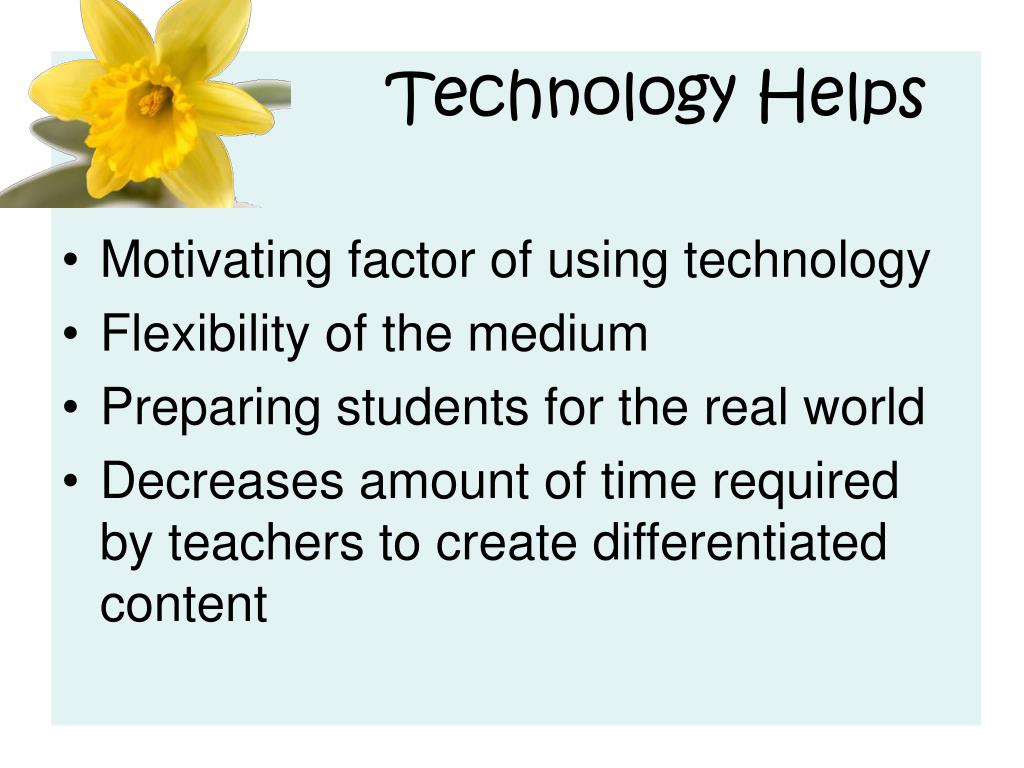 Technology Helps

• Motivating factor of using technology
• Flexibility of the medium
• Preparing students for the real world
• Decreases amount of time required by teachers to create differentiated content